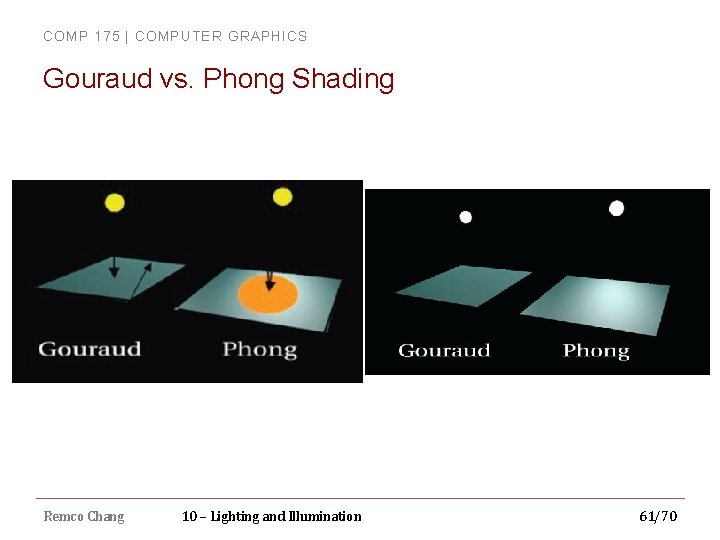 COMP 175 | COMPUTER GRAPHICS

Gouraud vs. Phong Shading

Gouraud

Phong

Gouraud

Phong

Remco Chang

10 – Lighting and Illumination

61/70